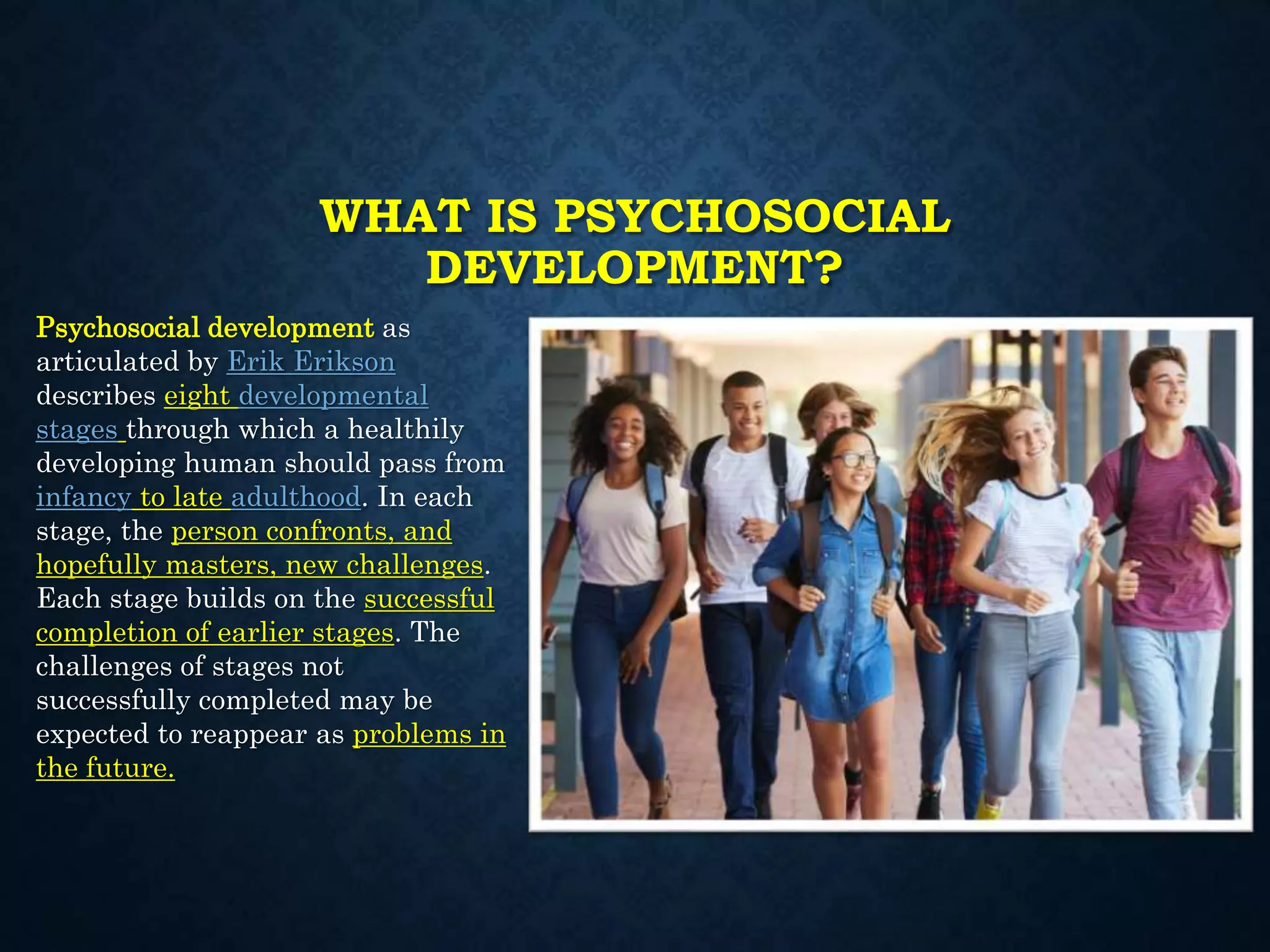 WHAT IS PSYCHOSOCIAL DEVELOPMENT?

Psychosocial development as articulated by Erik Erikson describes eight developmental stages through which a healthily developing human should pass from infancy to late adulthood. In each stage, the person confronts, and hopefully masters, new challenges. Each stage builds on the successful completion of earlier stages. The challenges of stages not successfully completed may be expected to reappear as problems in the future.